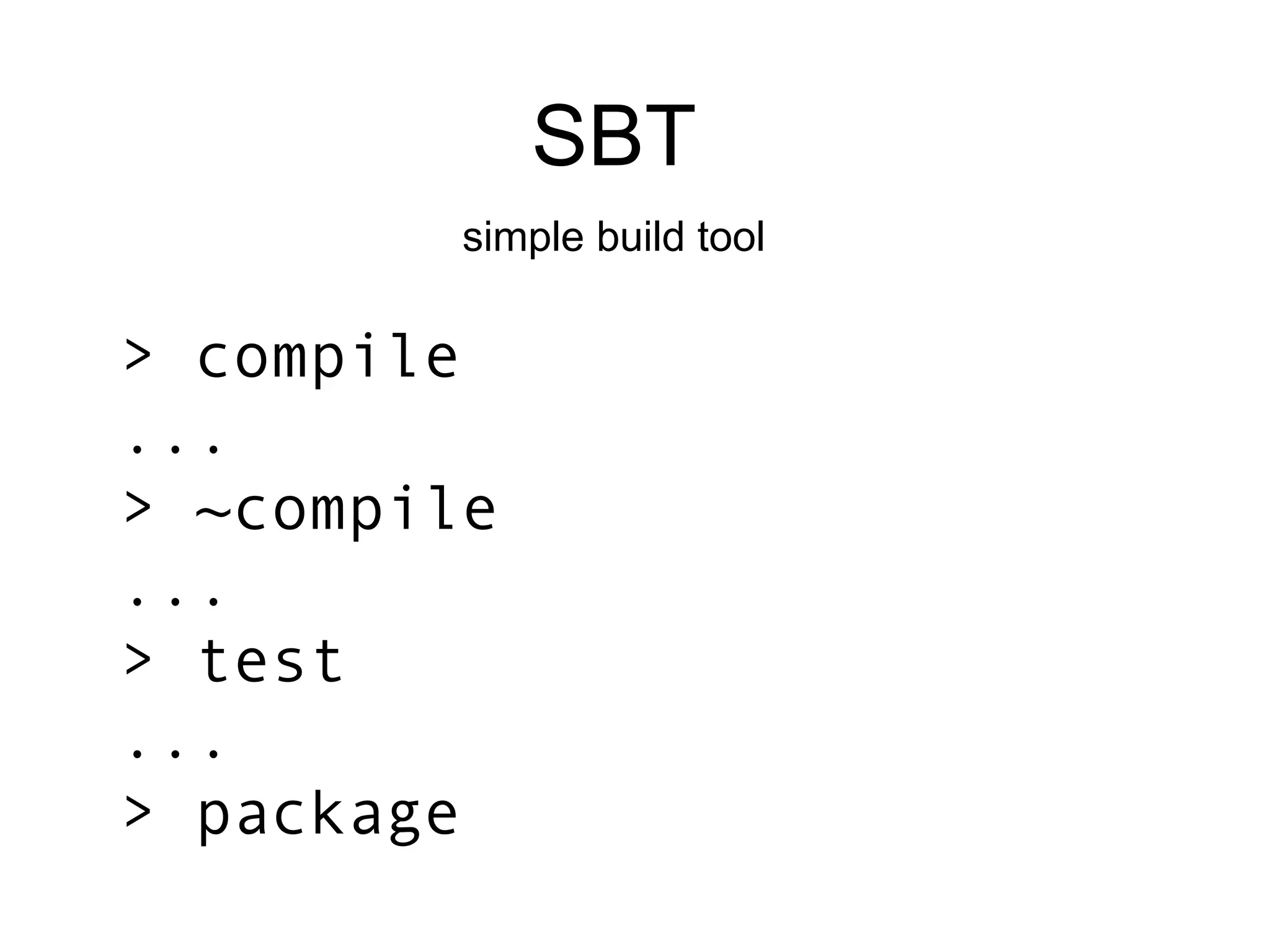 SBT

simple build tool

> compile
...
> ~compile
...
> test
...
> package